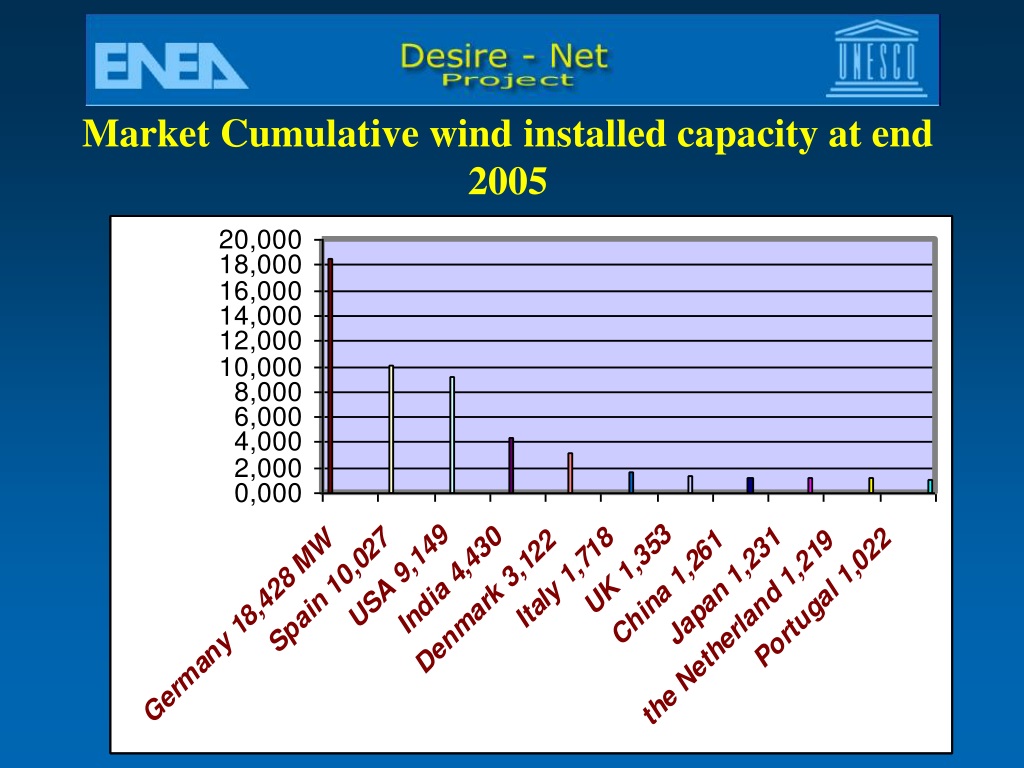 ENEA
Desire - Net
Project
UNESCO

Market Cumulative wind installed capacity at end 2005

20,000
18,000
16,000
14,000
12,000
10,000
8,000
6,000
4,000
2,000
0,000

Germany 18,428 MW
Spain 10,027
USA 9,149
India 4,430
Denmark 3,122
Italy 1,718
UK 1,353
China 1,261
Japan 1,231
the Netherland 1,219
Portugal 1,022